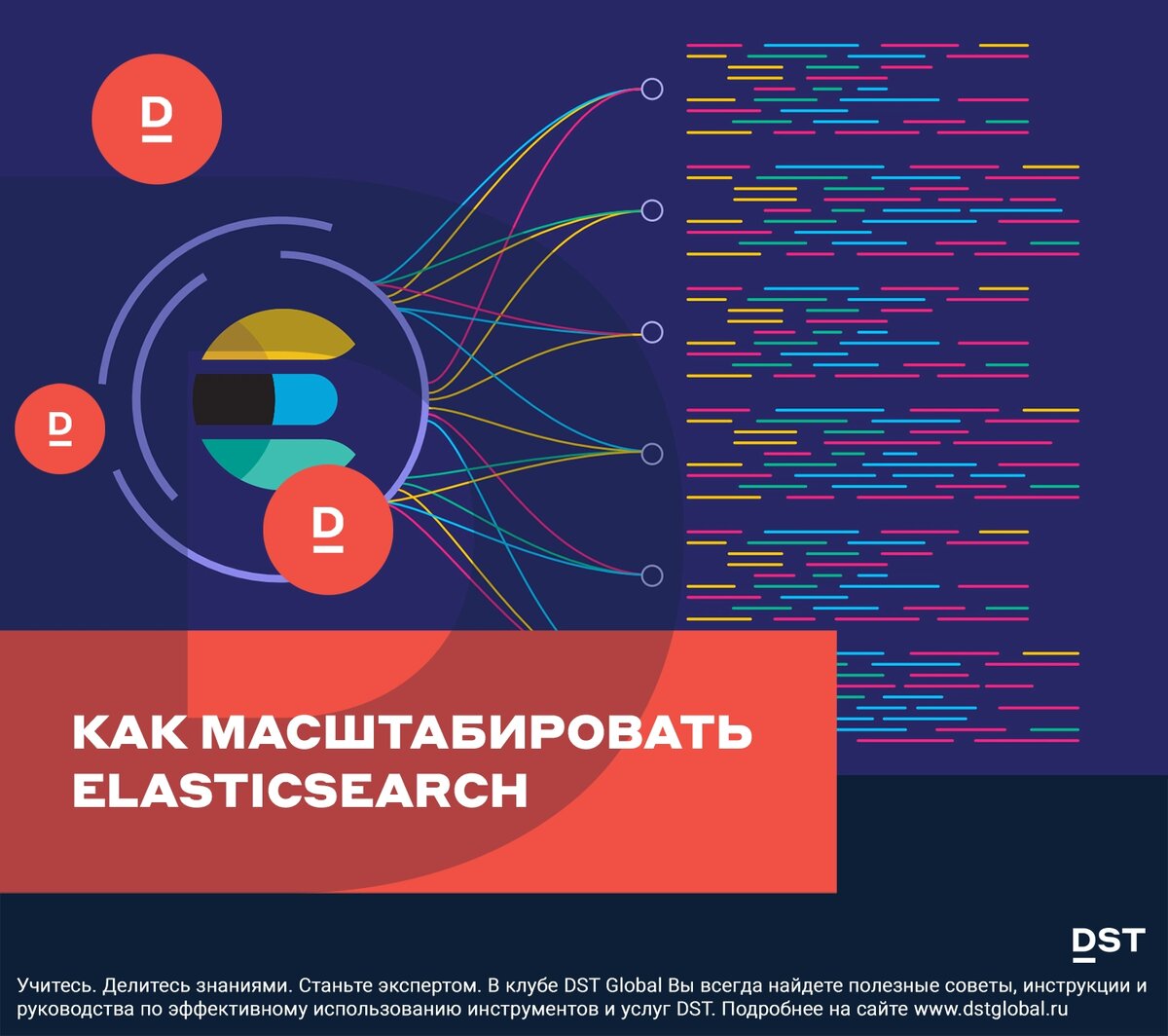 D

D

D

КАК МАСШТАБИРОВАТЬ ELASTICSEARCH

DST

Учитесь. Делитесь знаниями. Станьте экспертом. В клубе DST Global Вы всегда найдете полезные советы, инструкции и руководства по эффективному использованию инструментов и услуг DST. Подробнее на сайте www.dstglobal.ru